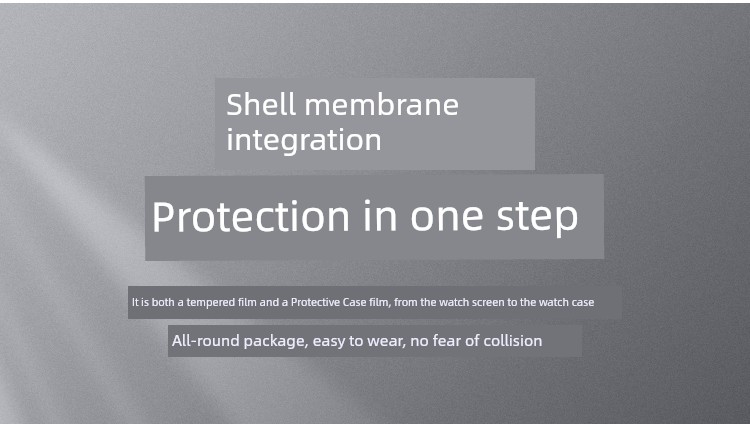 Shell membrane integration

Protection in one step

It is both a tempered film and a Protective Case film, from the watch screen to the watch case

All-round package, easy to wear, no fear of collision